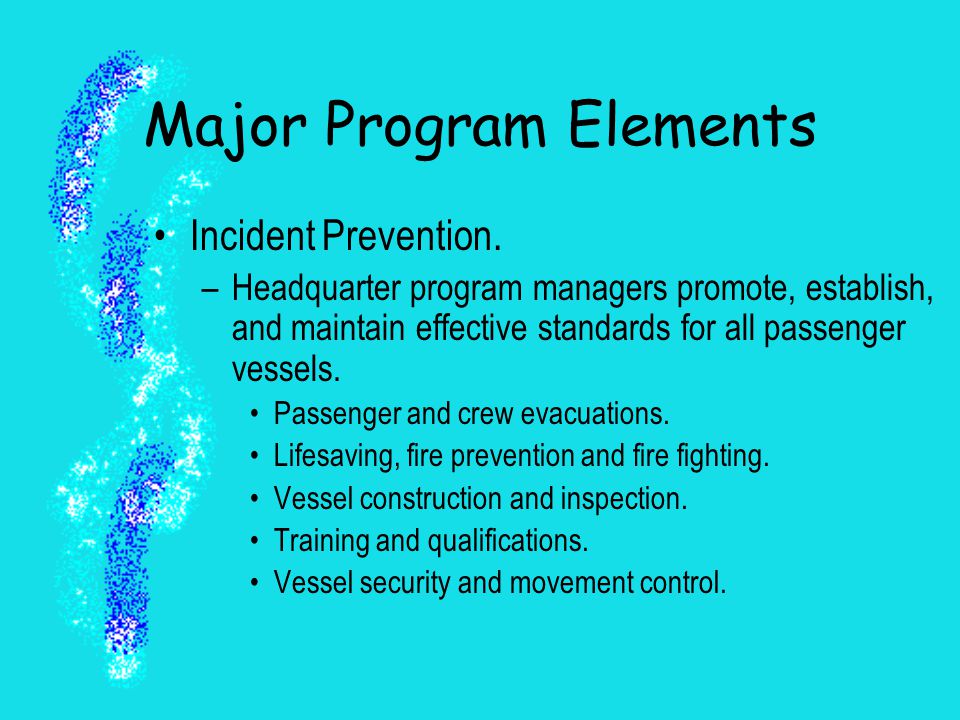 Major Program Elements

• Incident Prevention.

– Headquarter program managers promote, establish, and maintain effective standards for all passenger vessels.

• Passenger and crew evacuations.
• Lifesaving, fire prevention and fire fighting.
• Vessel construction and inspection.
• Training and qualifications.
• Vessel security and movement control.